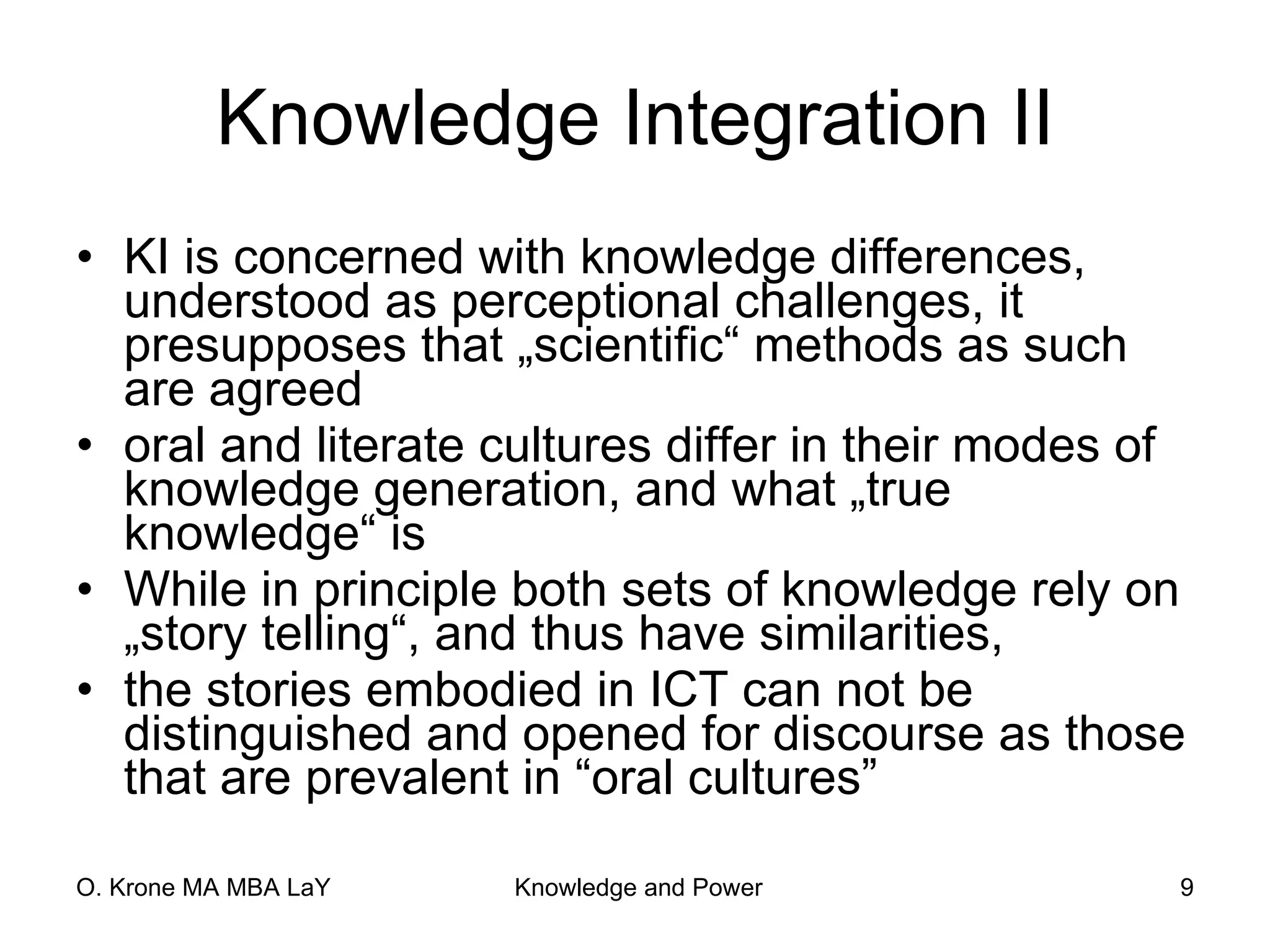 Knowledge Integration II

• KI is concerned with knowledge differences, understood as perceptional challenges, it presupposes that „scientific“ methods as such are agreed
• oral and literate cultures differ in their modes of knowledge generation, and what „true knowledge“ is
• While in principle both sets of knowledge rely on „story telling“, and thus have similarities,
• the stories embodied in ICT can not be distinguished and opened for discourse as those that are prevalent in “oral cultures”

O. Krone MA MBA LaY
Knowledge and Power
9